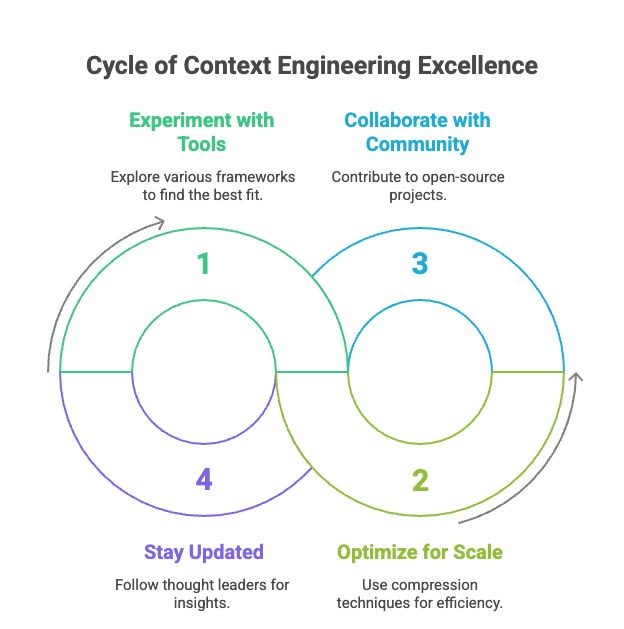 Cycle of Context Engineering Excellence

Experiment with Tools

Explore various frameworks to find the best fit.

Collaborate with Community

Contribute to open-source projects.

1

3

4

2

Stay Updated

Follow thought leaders for insights.

Optimize for Scale

Use compression techniques for efficiency.